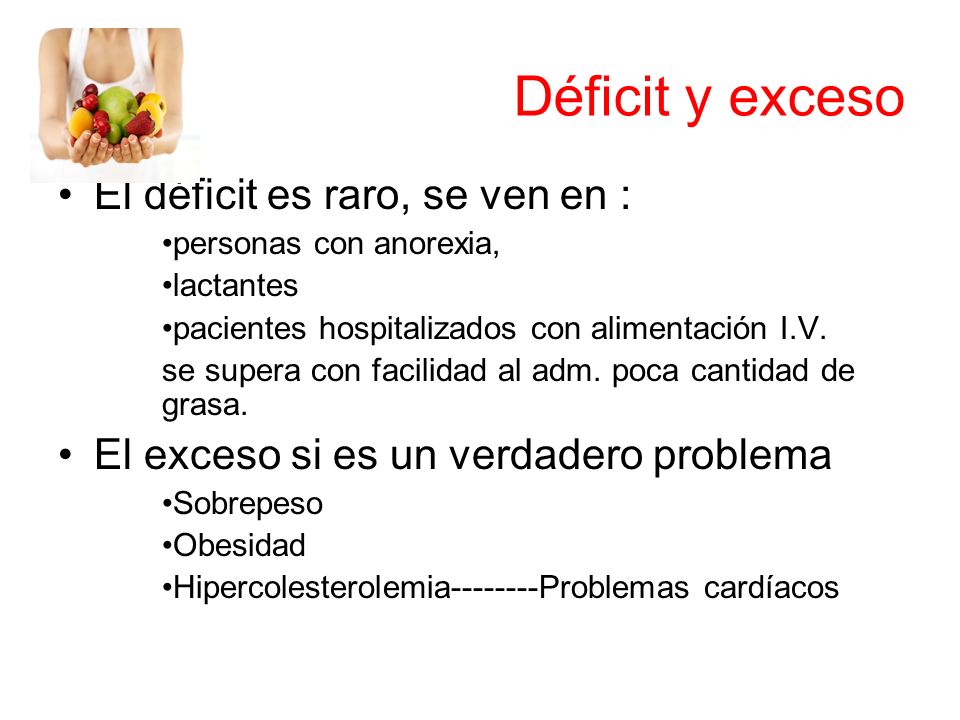 Déficit y exceso

• El déficit es raro, se ven en :

•personas con anorexia,

•lactantes

•pacientes hospitalizados con alimentación I.V.

se supera con facilidad al adm. poca cantidad de grasa.

• El exceso si es un verdadero problema

•Sobrepeso

•Obesidad

•Hipercolesterolemia--------Problemas cardíacos